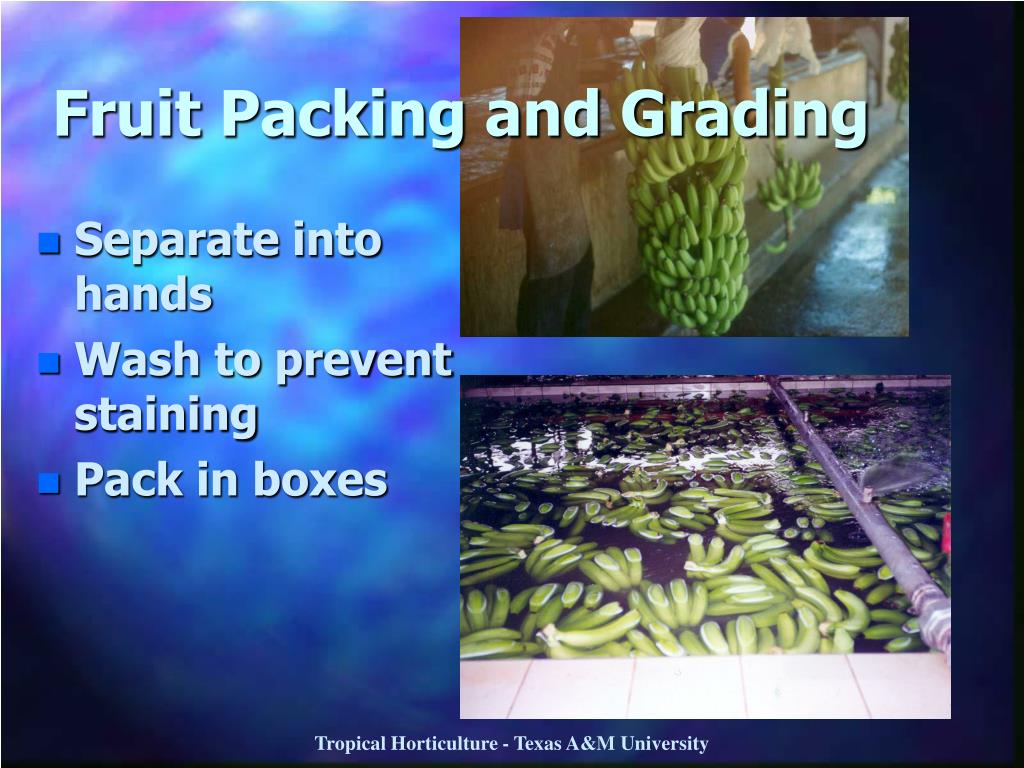 Fruit Packing and Grading

- Separate into hands
- Wash to prevent staining
- Pack in boxes

Tropical Horticulture - Texas A&M University